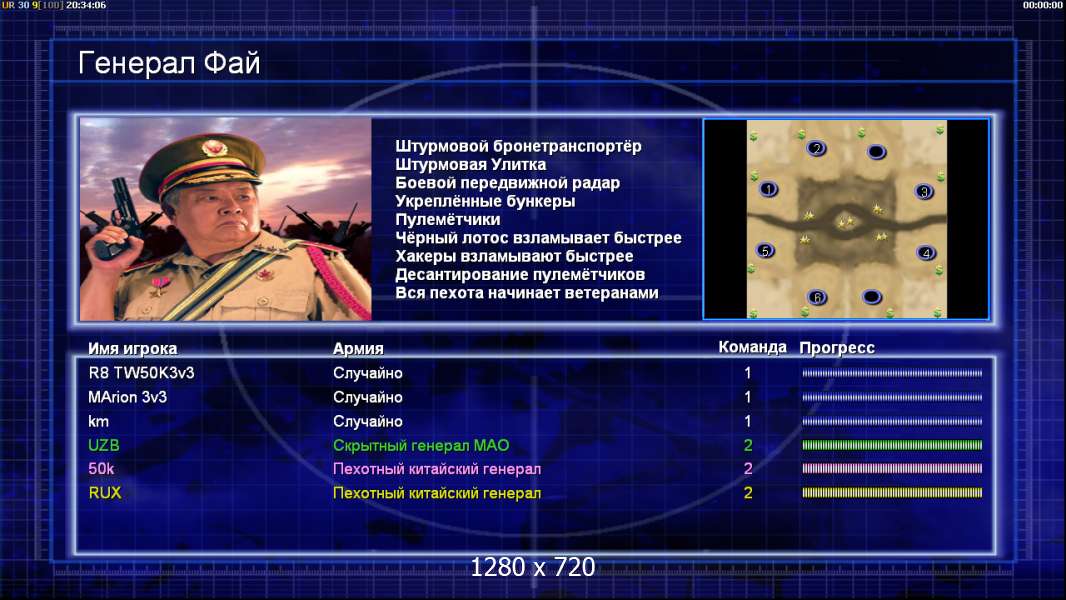 UR 30 9[100] 20:34:06

00:00:00

Генерал Фай

Штурмовой бронетранспортёр
Штурмовая Улитка
Боевой передвижной радар
Укреплённые бункеры
Пулемётчики
Чёрный лотос взламывает быстрее
Хакеры взламывают быстрее
Десантирование пулемётчиков
Вся пехота начинает ветеранами

2
1
3
5
4
6

| Имя игрока | Армия | Команда | Прогресс |
|---|---|---|---|
| R8 TW50K3v3 | Случайно | 1 | |
| MArion 3v3 | Случайно | 1 | |
| km | Случайно | 1 | |
| UZB | Скрытный генерал МАО | 2 | |
| 50k | Пехотный китайский генерал | 2 | |
| RUX | Пехотный китайский генерал | 2 | |

1280 x 720